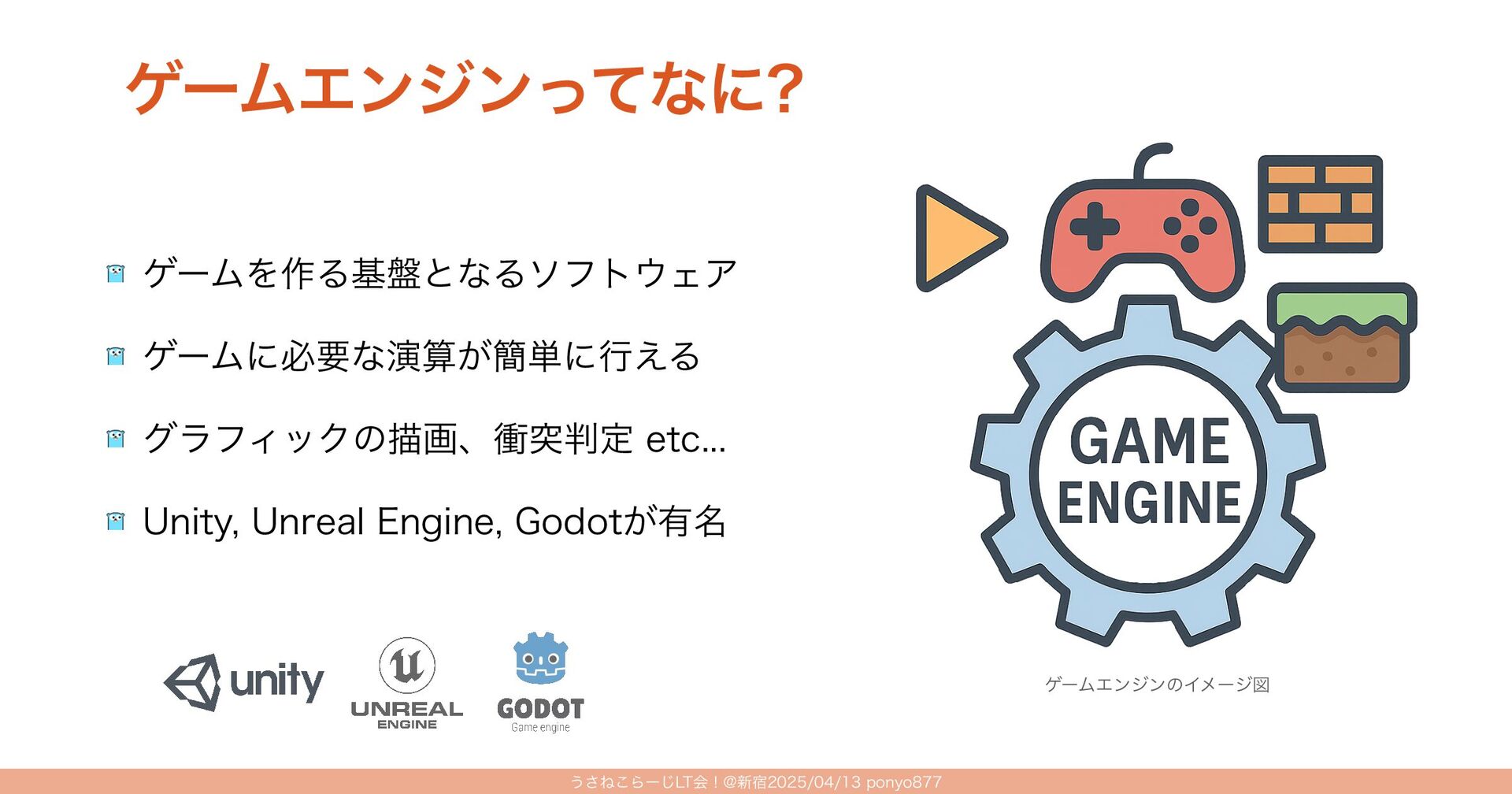 ゲームエンジンってなに?

ゲームを作る基盤となるソフトウェア

ゲームに必要な演算が簡単に行える

グラフィックの描画、衝突判定 etc...

Unity, Unreal Engine, Godotが有名

unity

UNREAL ENGINE

GODOT Game engine

GAME ENGINE

ゲームエンジンのイメージ図

うさねこらーじLT会!@新宿2025/04/13 ponyo877